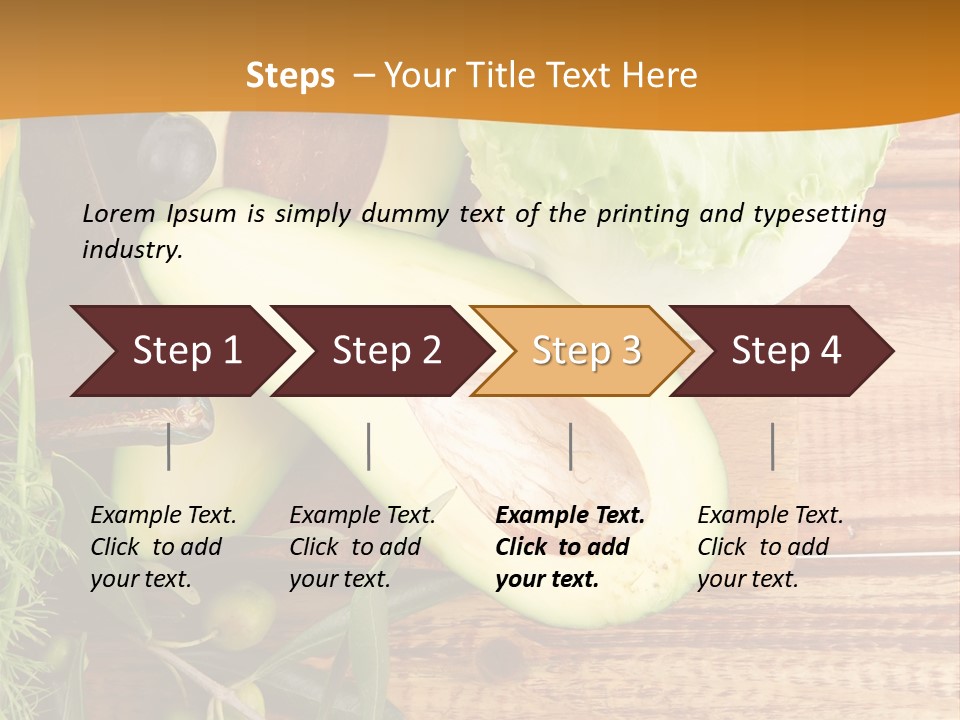 Steps – Your Title Text Here

Lorem Ipsum is simply dummy text of the printing and typesetting industry.

Step 1

Step 2

Step 3

Step 4

Example Text. Click to add your text.

Example Text. Click to add your text.

Example Text. Click to add your text.

Example Text. Click to add your text.